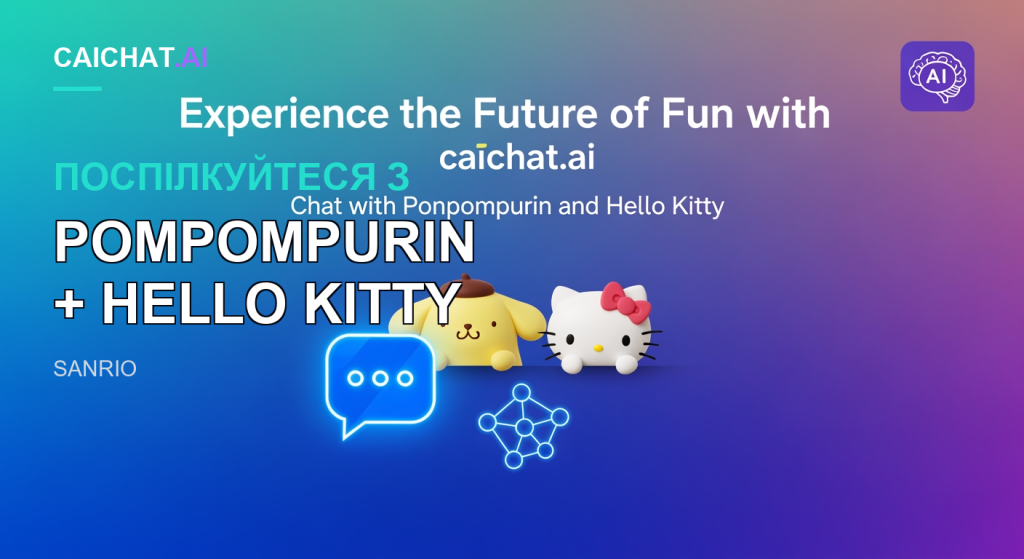 CAICHAT.AI

AI

Experience the Future of Fun with

caichat.ai

ПОСПІЛКУЙТЕСЯ З

Chat with Ponpompurin and Hello Kitty

POMPOMPURIN
+ HELLO KITTY

SANRIO